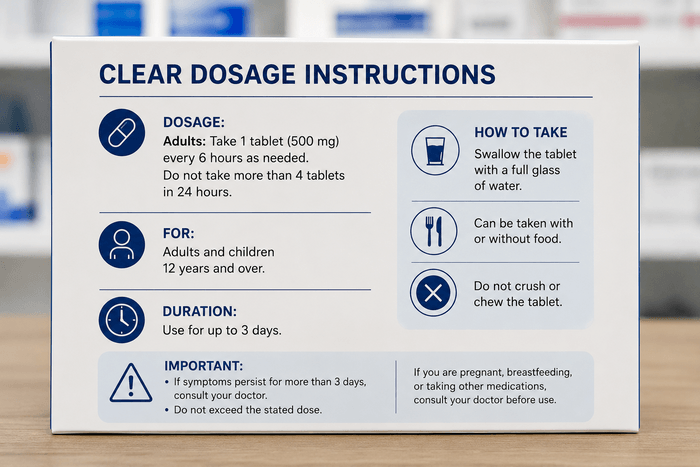 CLEAR DOSAGE INSTRUCTIONS

DOSAGE:
Adults: Take 1 tablet (500 mg) every 6 hours as needed.
Do not take more than 4 tablets in 24 hours.

FOR:
Adults and children 12 years and over.

DURATION:
Use for up to 3 days.

HOW TO TAKE
Swallow the tablet with a full glass of water.

Can be taken with or without food.

Do not crush or chew the tablet.

IMPORTANT:
• If symptoms persist for more than 3 days, consult your doctor.
• Do not exceed the stated dose.

If you are pregnant, breastfeeding, or taking other medications, consult your doctor before use.